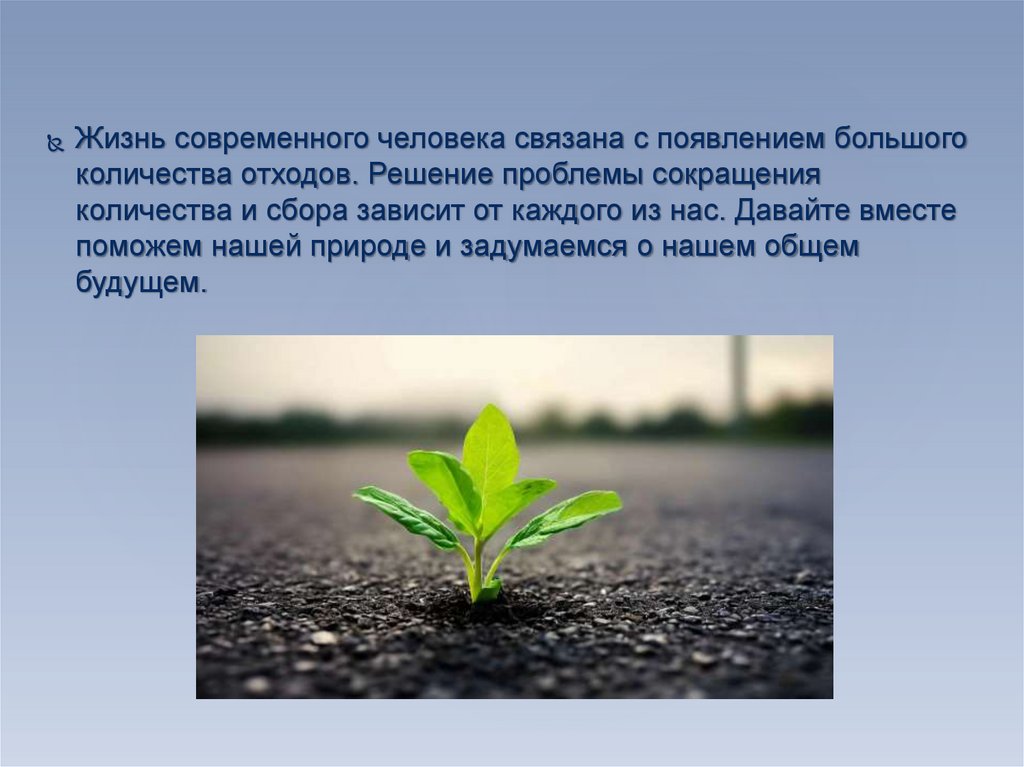 Жизнь современного человека связана с появлением большого количества отходов. Решение проблемы сокращения количества и сбора зависит от каждого из нас. Давайте вместе поможем нашей природе и задумаемся о нашем общем будущем.